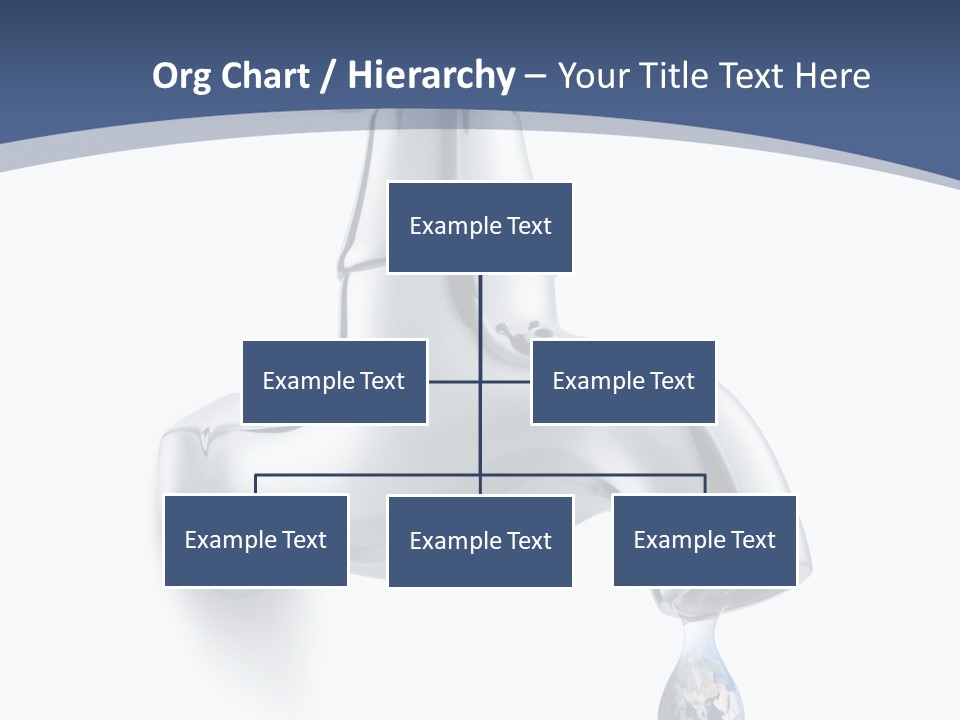 Org Chart / Hierarchy – Your Title Text Here

Example Text

Example Text

Example Text

Example Text

Example Text

Example Text